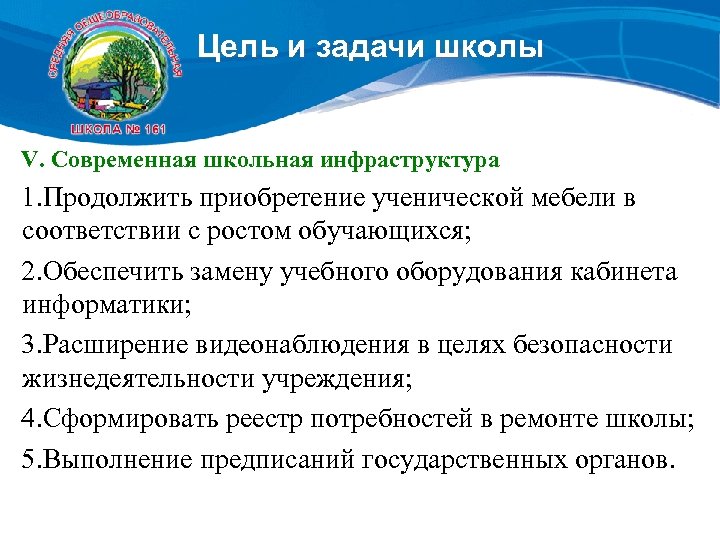 СРЕДНЯЯ ОБЩЕОБРАЗОВАТЕЛЬНАЯ
ШКОЛА № 161

Цель и задачи школы

V. Современная школьная инфраструктура

1.Продолжить приобретение ученической мебели в соответствии с ростом обучающихся;

2.Обеспечить замену учебного оборудования кабинета информатики;

3.Расширение видеонаблюдения в целях безопасности жизнедеятельности учреждения;

4.Сформировать реестр потребностей в ремонте школы;

5.Выполнение предписаний государственных органов.